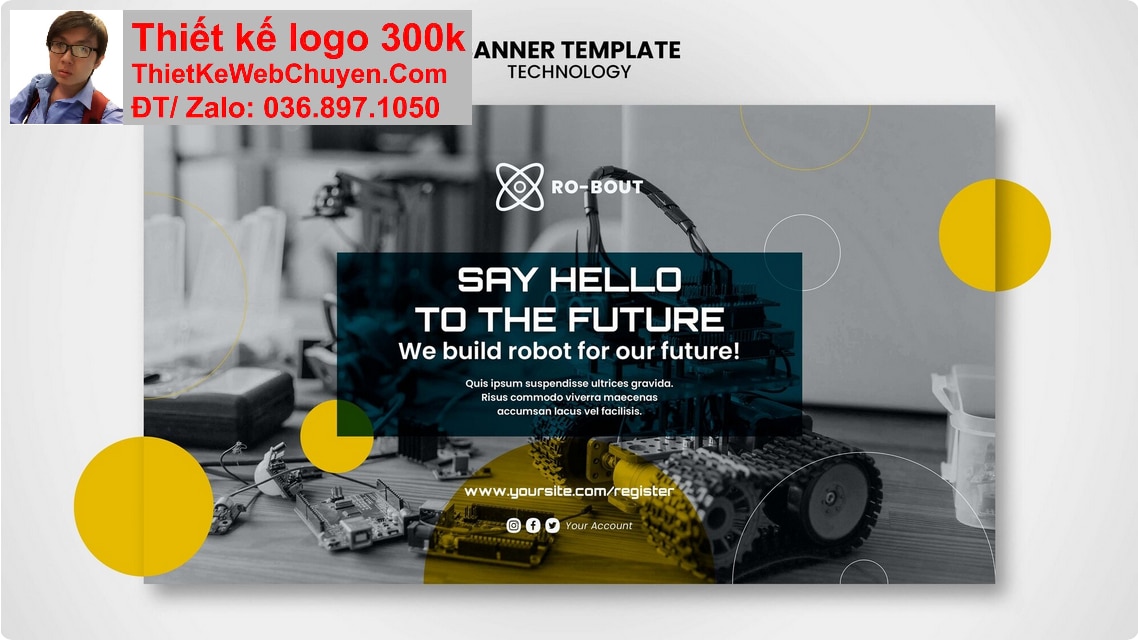 Thiết kế logo 300k
ThietKeWebChuyen.Com
ĐT/ Zalo: 036.897.1050

ANNER TEMPLATE
TECHNOLOGY

RO-BOUT

SAY HELLO
TO THE FUTURE
We build robot for our future!

Quis ipsum suspendisse ultrices gravida. Risus commodo viverra maecenas accumsan lacus vel facilisis.

www.yoursite.com/register

Your Account